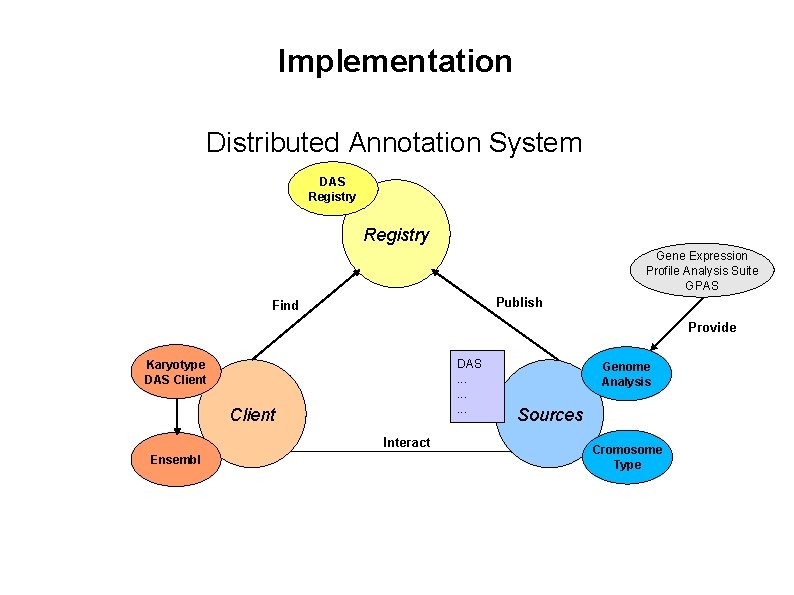 Implementation

Distributed Annotation System

DAS Registry

Registry

Gene Expression Profile Analysis Suite GPAS

Find

Publish

Provide

Karyotype DAS Client

DAS
...
...
...

Genome Analysis

Client

Sources

Interact

Ensembl

Cromosome Type